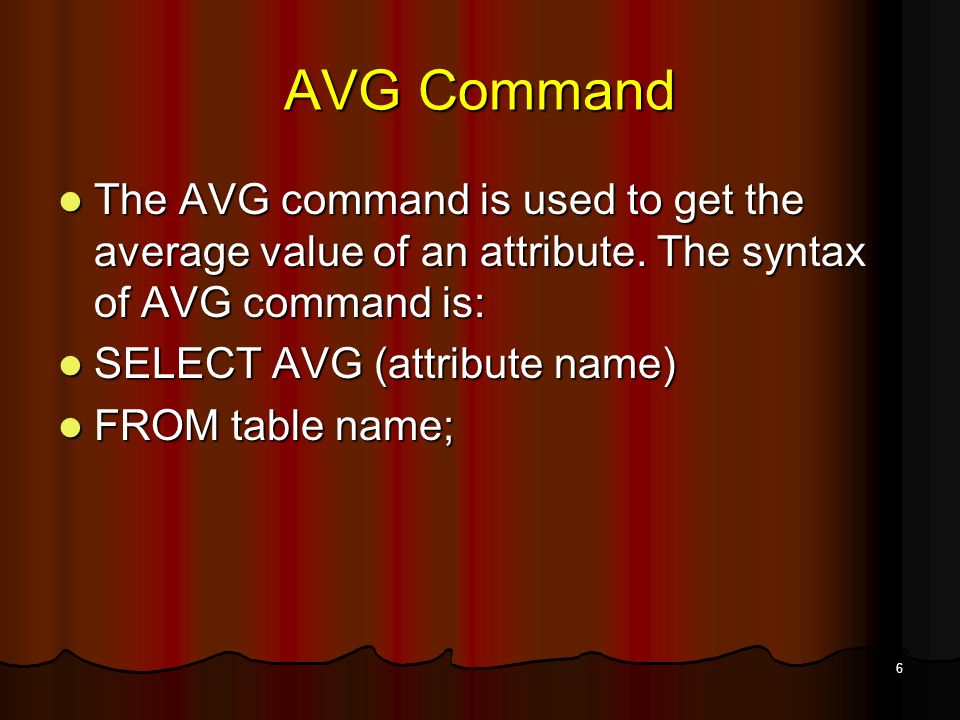 AVG Command

- The AVG command is used to get the average value of an attribute. The syntax of AVG command is:
- SELECT AVG (attribute name)
- FROM table name;

6